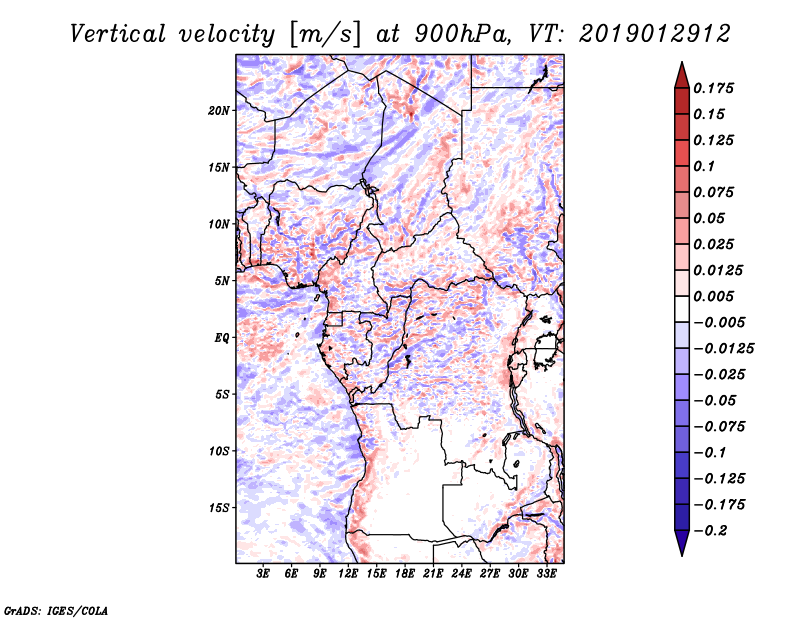 Vertical velocity [m/s] at 900hPa, VT: 2019012912

20N
15N
10N
5N
EQ
5S
10S
15S

3E 6E 9E 12E 15E 18E 21E 24E 27E 30E 33E

0.175
0.15
0.125
0.1
0.075
0.05
0.025
0.0125
0.005
−0.005
−0.0125
−0.025
−0.05
−0.075
−0.1
−0.125
−0.175
−0.2

GrADS: IGES/COLA